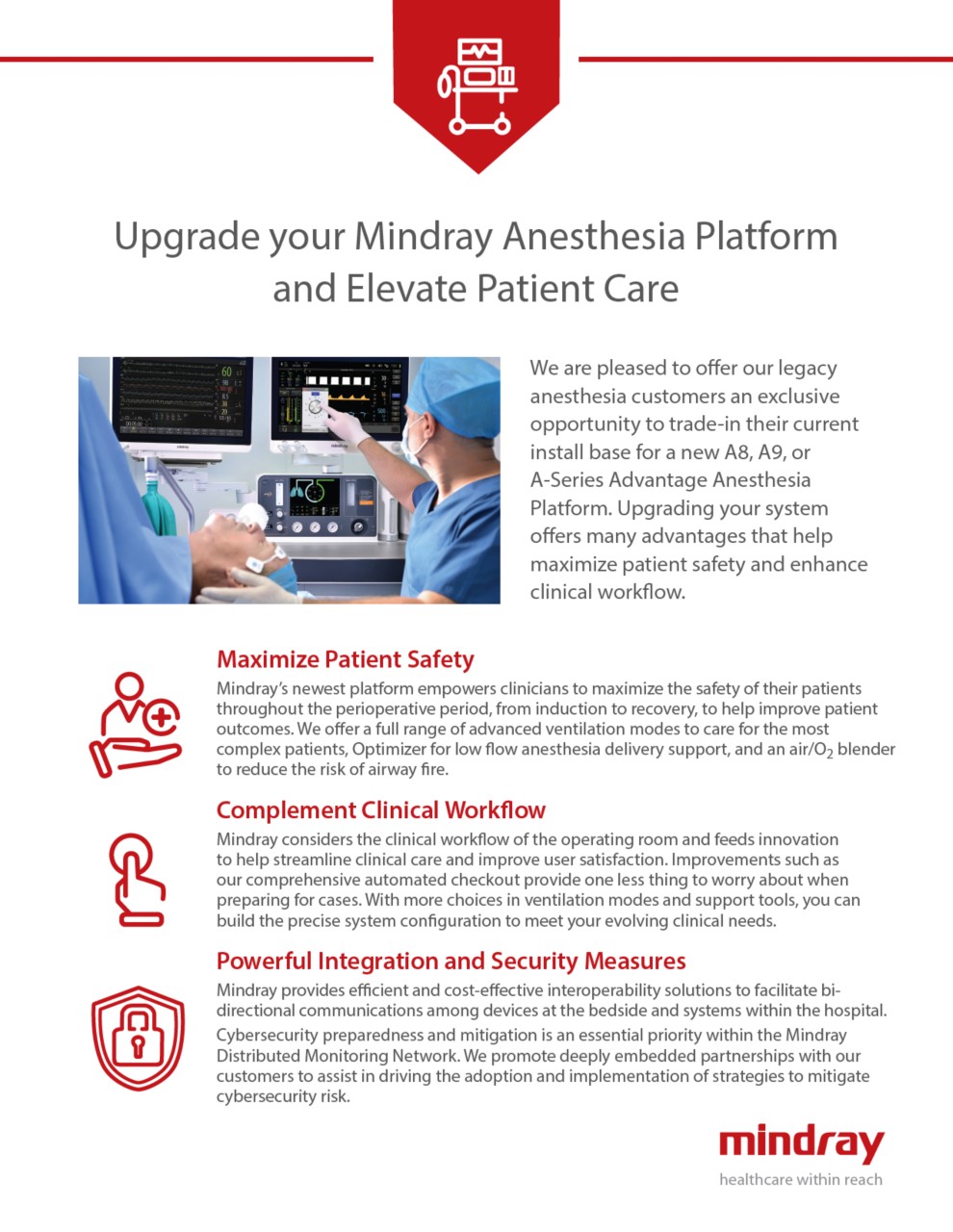 Upgrade your Mindray Anesthesia Platform and Elevate Patient Care

We are pleased to offer our legacy anesthesia customers an exclusive opportunity to trade-in their current install base for a new A8, A9, or A-Series Advantage Anesthesia Platform. Upgrading your system offers many advantages that help maximize patient safety and enhance clinical workflow.

Maximize Patient Safety

Mindray's newest platform empowers clinicians to maximize the safety of their patients throughout the perioperative period, from induction to recovery, to help improve patient outcomes. We offer a full range of advanced ventilation modes to care for the most complex patients, Optimizer for low flow anesthesia delivery support, and an air/$O_2$ blender to reduce the risk of airway fire.

Complement Clinical Workflow

Mindray considers the clinical workflow of the operating room and feeds innovation to help streamline clinical care and improve user satisfaction. Improvements such as our comprehensive automated checkout provide one less thing to worry about when preparing for cases. With more choices in ventilation modes and support tools, you can build the precise system configuration to meet your evolving clinical needs.

Powerful Integration and Security Measures

Mindray provides efficient and cost-effective interoperability solutions to facilitate bi-directional communications among devices at the bedside and systems within the hospital.

Cybersecurity preparedness and mitigation is an essential priority within the Mindray Distributed Monitoring Network. We promote deeply embedded partnerships with our customers to assist in driving the adoption and implementation of strategies to mitigate cybersecurity risk.

mindray
healthcare within reach